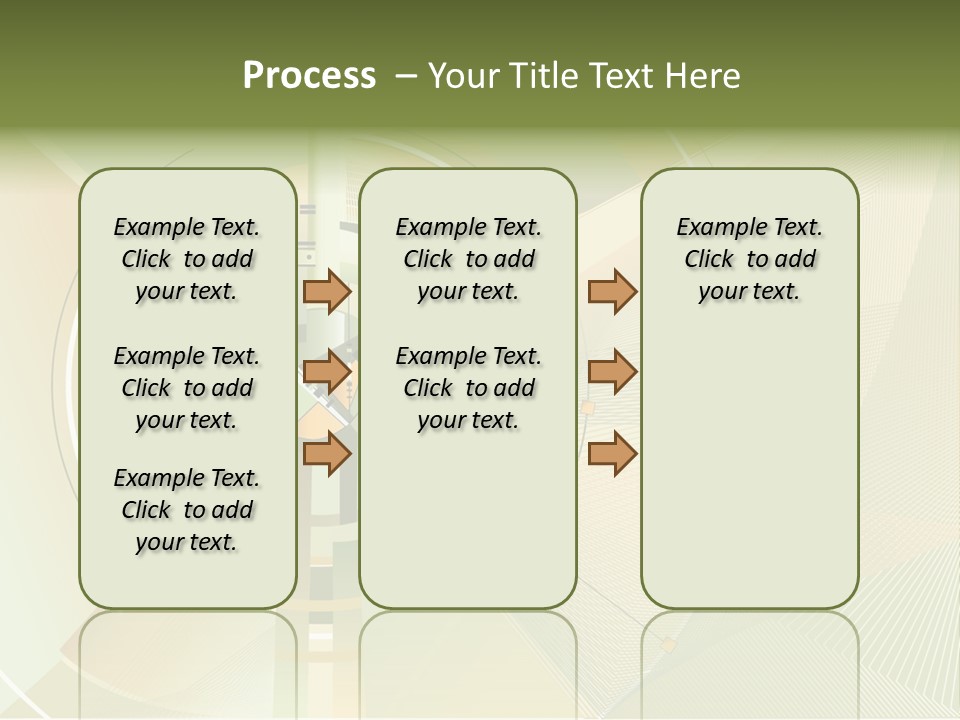 Process – Your Title Text Here

Example Text. Click to add your text.

Example Text. Click to add your text.

Example Text. Click to add your text.

Example Text. Click to add your text.

Example Text. Click to add your text.

Example Text. Click to add your text.